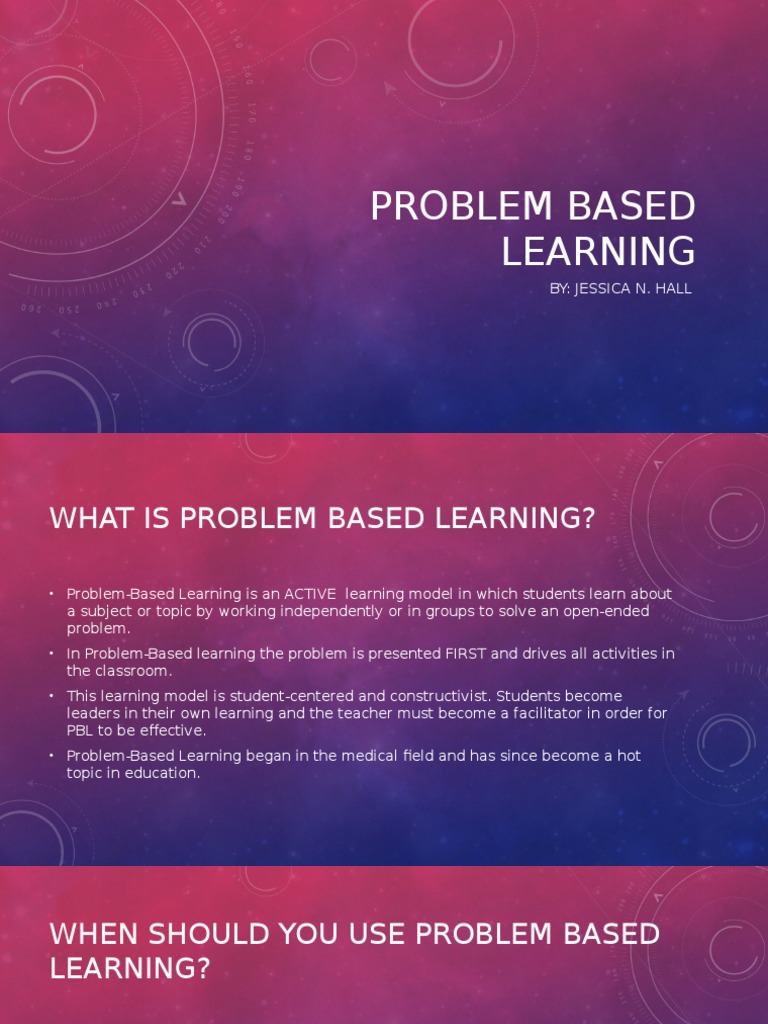 PROBLEM BASED LEARNING

BY: JESSICA N. HALL

WHAT IS PROBLEM BASED LEARNING?

• Problem-Based Learning is an ACTIVE learning model in which students learn about a subject or topic by working independently or in groups to solve an open-ended problem.

• In Problem-Based learning the problem is presented FIRST and drives all activities in the classroom.

• This learning model is student-centered and constructivist. Students become leaders in their own learning and the teacher must become a facilitator in order for PBL to be effective.

• Problem-Based Learning began in the medical field and has since become a hot topic in education.

WHEN SHOULD YOU USE PROBLEM BASED LEARNING?